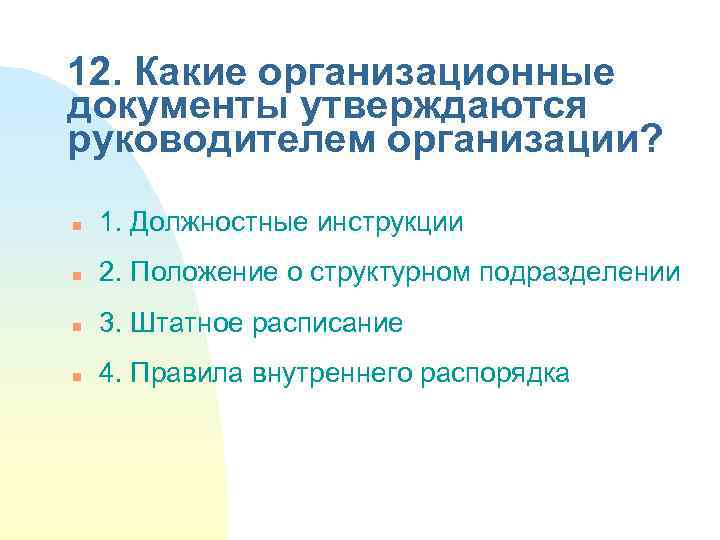 12. Какие организационные документы утверждаются руководителем организации?

1. Должностные инструкции

2. Положение о структурном подразделении

3. Штатное расписание

4. Правила внутреннего распорядка